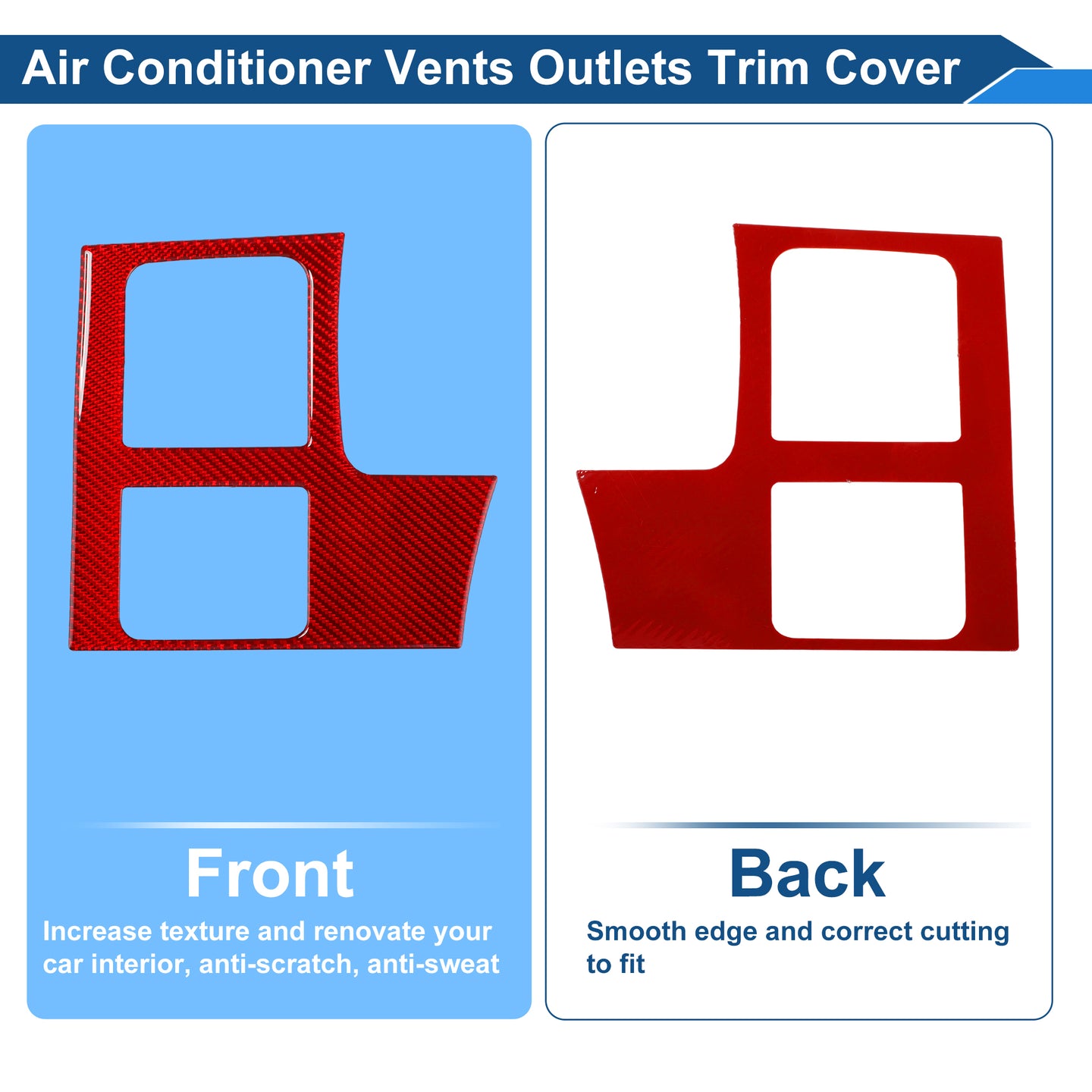 Air Conditioner Vents Outlets Trim Cover

Front

Increase texture and renovate your car interior, anti-scratch, anti-sweat

Back

Smooth edge and correct cutting to fit